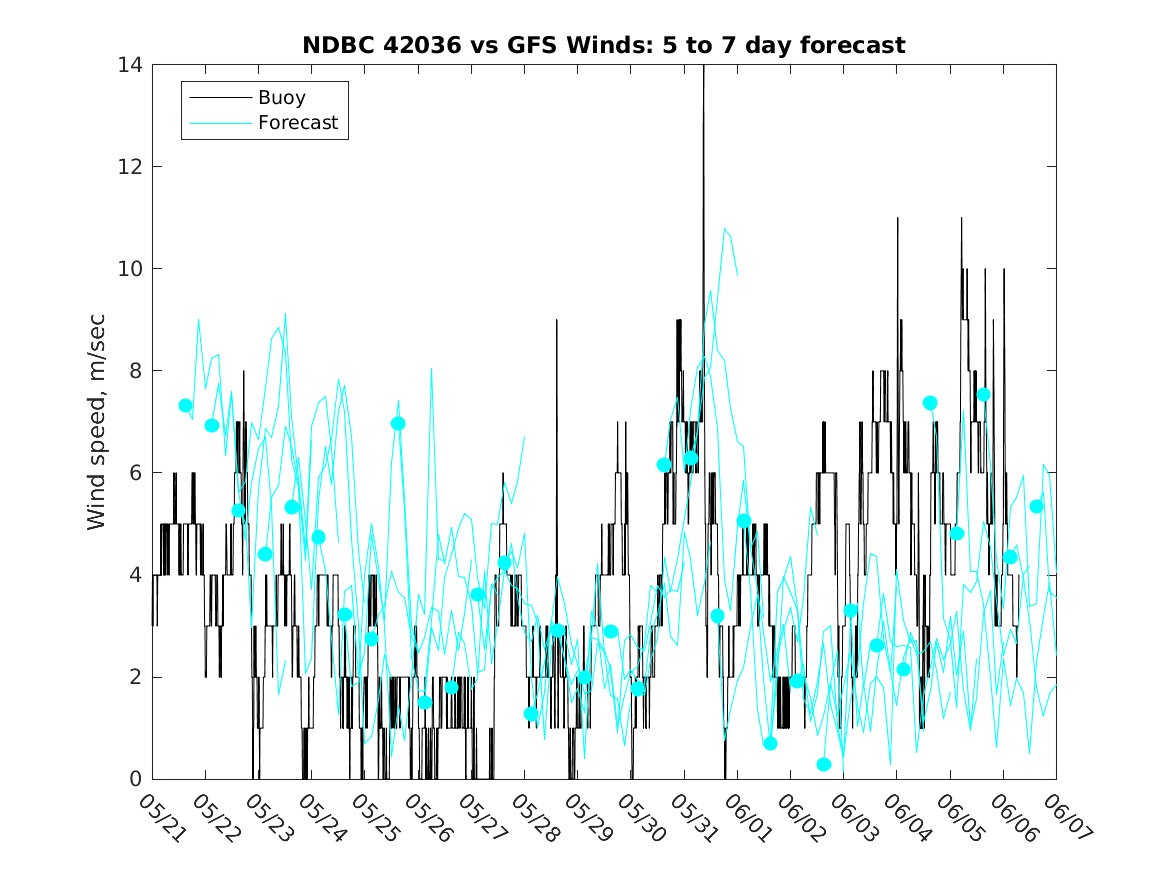 NDBC 42036 vs GFS Winds: 5 to 7 day forecast

Buoy
Forecast

Wind speed, m/sec

14
12
10
8
6
4
2
0

05/21 05/22 05/23 05/24 05/25 05/26 05/27 05/28 05/29 05/30 05/31 06/01 06/02 06/03 06/04 06/05 06/06 06/07